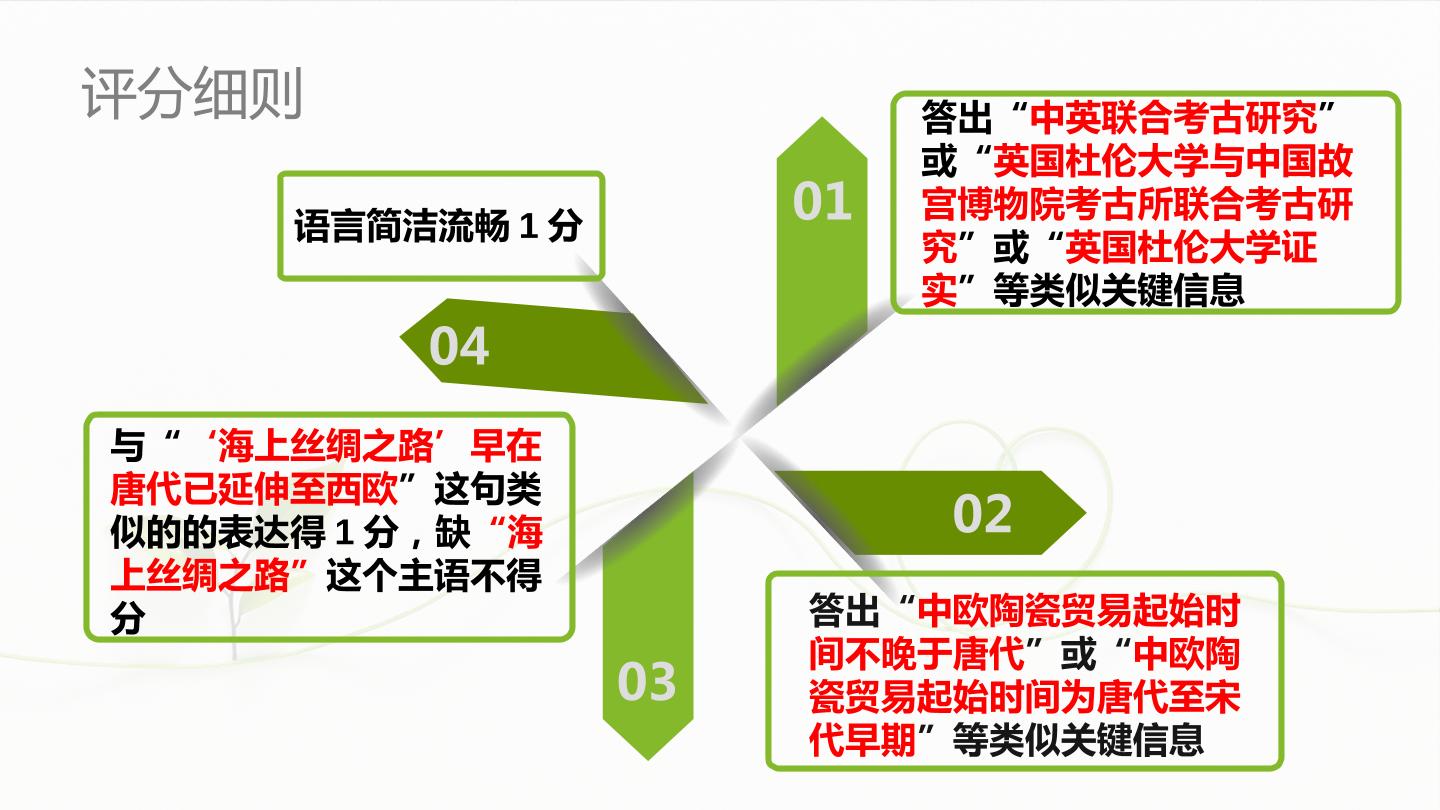 评分细则

语言简洁流畅1分

04

与“‘海上丝绸之路’早在唐代已延伸至西欧”这句类似的的表达得1分，缺“海上丝绸之路”这个主语不得分

03

01

答出“中英联合考古研究”或“英国杜伦大学与中国故宫博物院考古所联合考古研究”或“英国杜伦大学证实”等类似关键信息

02

答出“中欧陶瓷贸易起始时间不晚于唐代”或“中欧陶瓷贸易起始时间为唐代至宋代早期”等类似关键信息